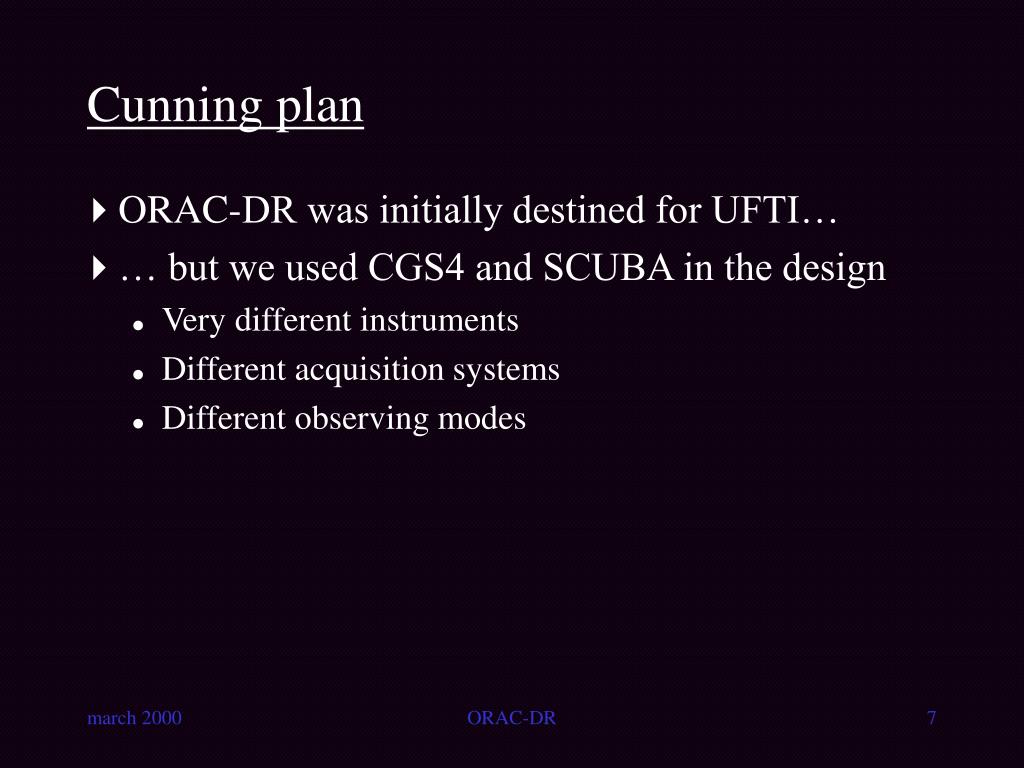 Cunning plan

ORAC-DR was initially destined for UFTI…

… but we used CGS4 and SCUBA in the design

Very different instruments

Different acquisition systems

Different observing modes

march 2000

ORAC-DR

7